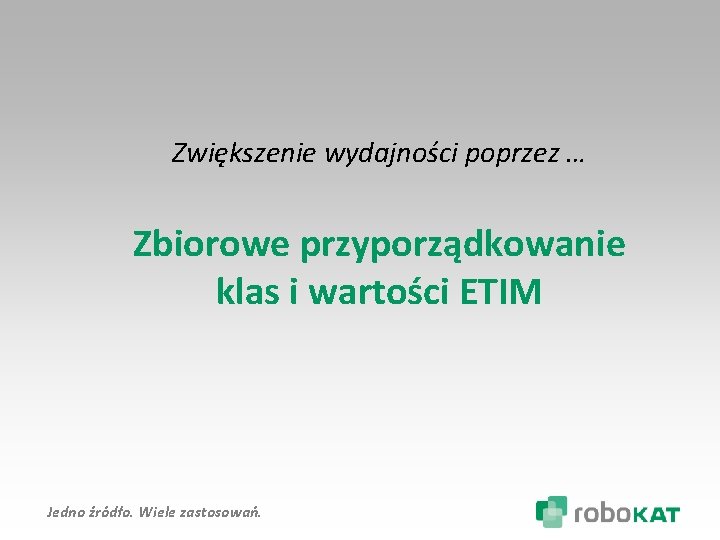 Zwiększenie wydajności poprzez …

Zbiorowe przyporządkowanie klas i wartości ETIM

Jedno źródło. Wiele zastosowań.

roboKAT